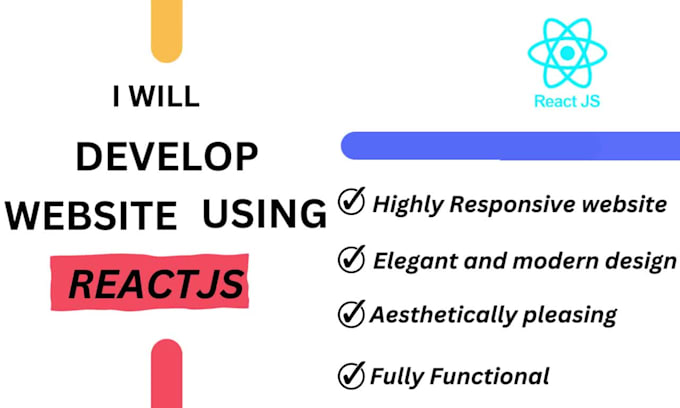 I WILL

DEVELOP

WEBSITE USING

REACTJS

React JS

Highly Responsive website

Elegant and modern design

Aesthetically pleasing

Fully Functional